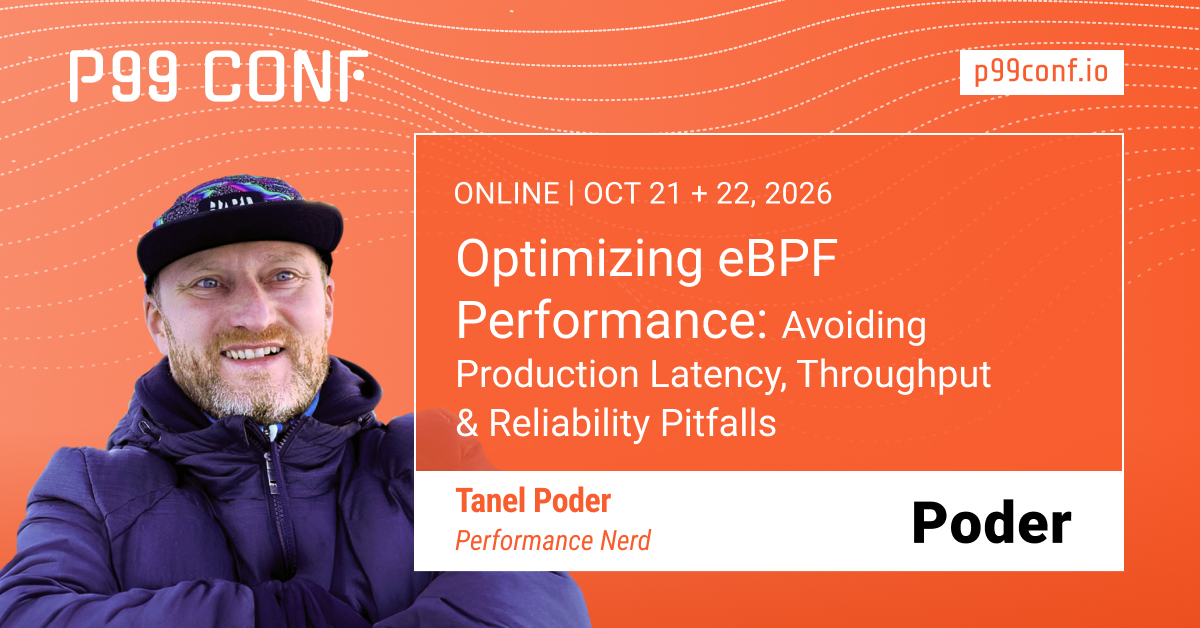 P99 CONF

p99conf.io

ONLINE | OCT 21 + 22, 2026

Optimizing eBPF Performance: Avoiding Production Latency, Throughput & Reliability Pitfalls

Tanel Poder
Performance Nerd

Poder